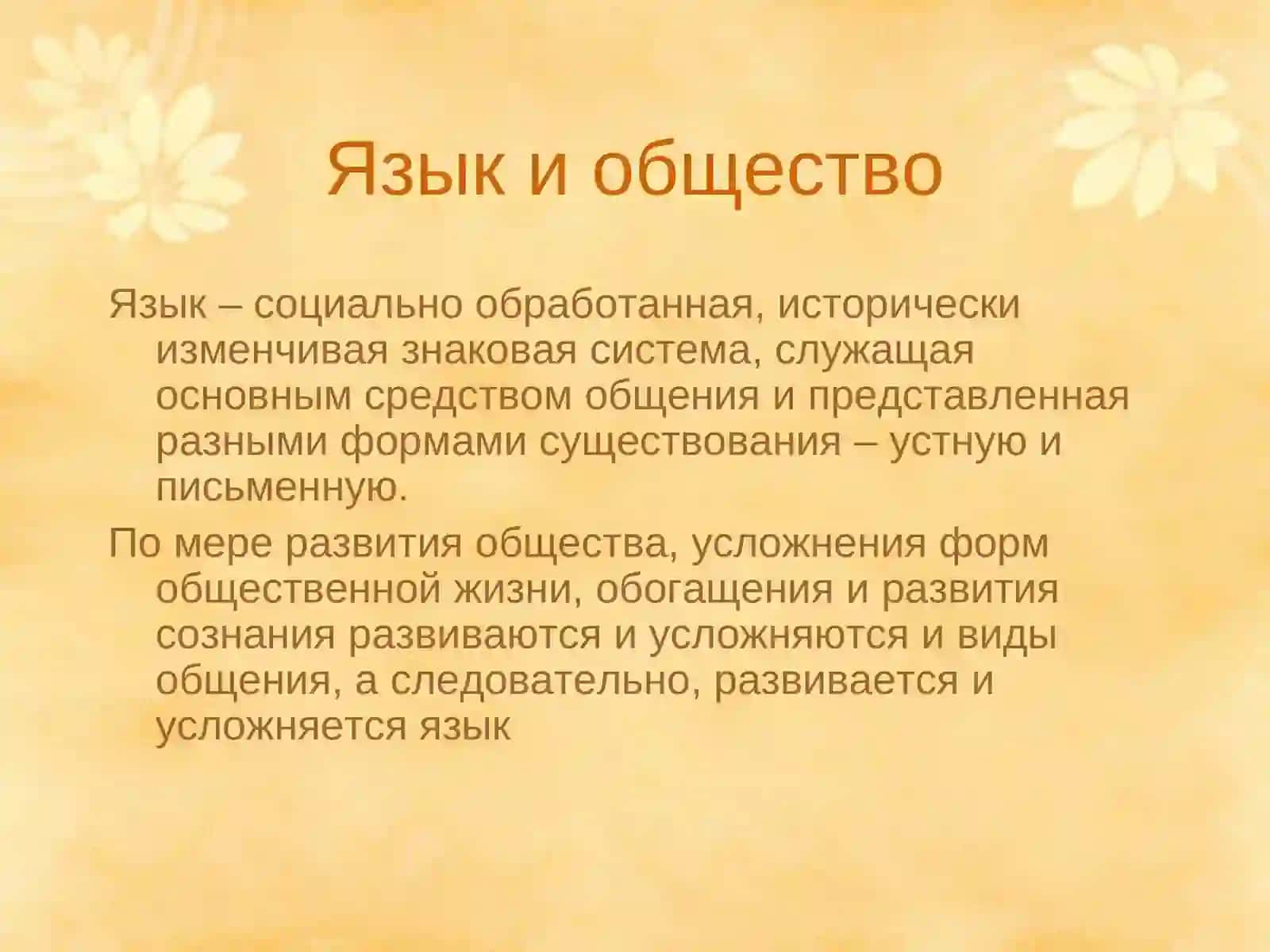 Язык и общество

Язык – социально обработанная, исторически изменчивая знаковая система, служащая основным средством общения и представленная разными формами существования – устную и письменную.

По мере развития общества, усложнения форм общественной жизни, обогащения и развития сознания развиваются и усложняются и виды общения, а следовательно, развивается и усложняется язык